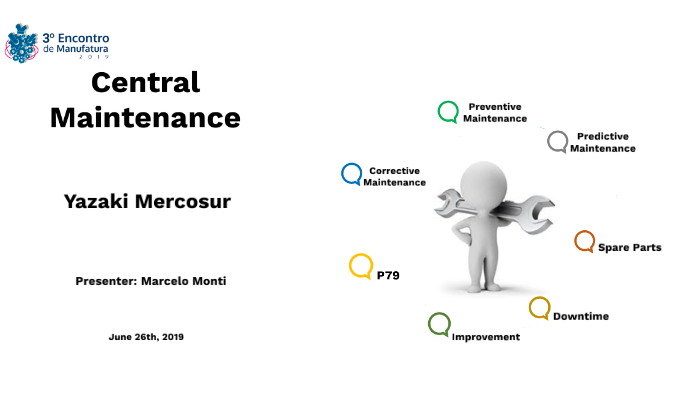 3º Encontro de Manufatura 2019

Central Maintenance

Yazaki Mercosur

Presenter: Marcelo Monti

June 26th, 2019

Preventive Maintenance

Predictive Maintenance

Corrective Maintenance

Spare Parts

P79

Downtime

Improvement